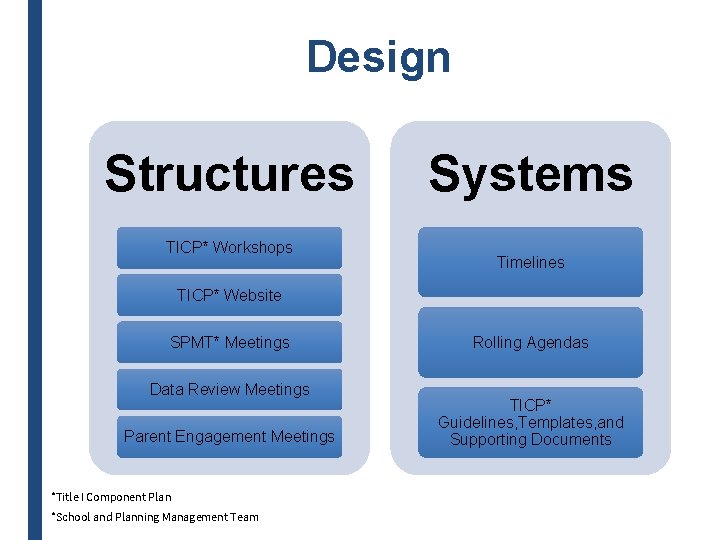 Design

Structures

TICP* Workshops

TICP* Website

SPMT* Meetings

Data Review Meetings

Parent Engagement Meetings

Systems

Timelines

Rolling Agendas

TICP* Guidelines,Templates,and Supporting Documents

*Title I Component Plan

*School and Planning Management Team